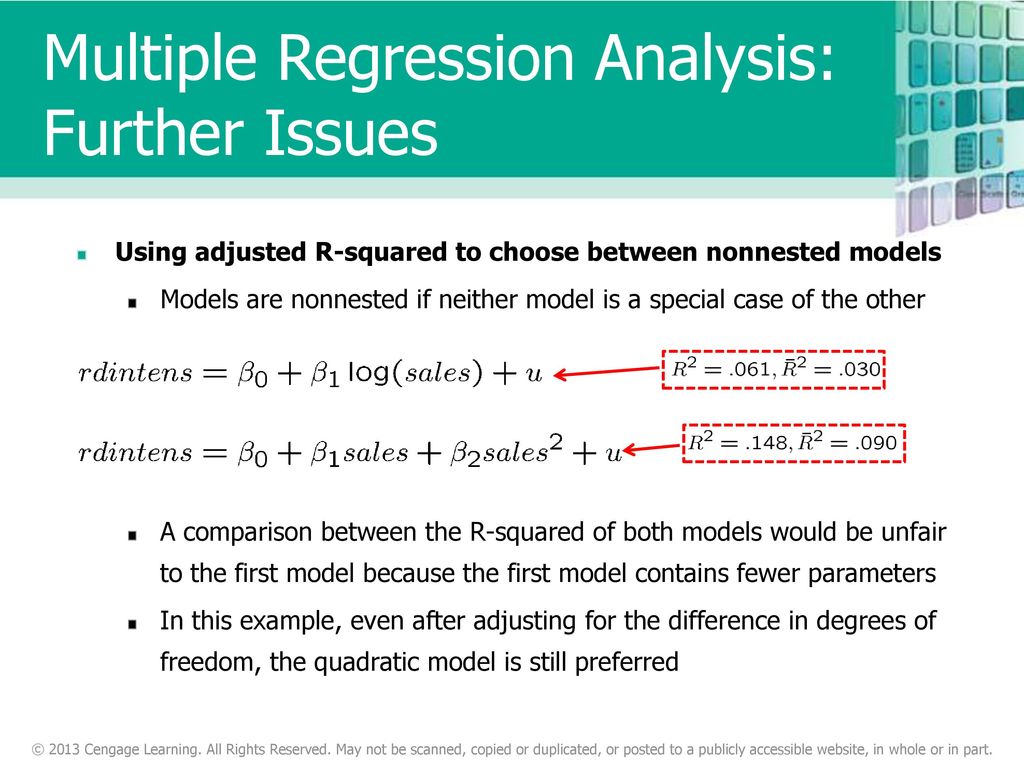 Multiple Regression Analysis: Further Issues

Using adjusted R-squared to choose between nonnested models

Models are nonnested if neither model is a special case of the other

$rdintens = \beta_0 + \beta_1 \log(sales) + u$

$R^2 = .061, \bar{R}^2 = .030$

$rdintens = \beta_0 + \beta_1 sales + \beta_2 sales^2 + u$

$R^2 = .148, \bar{R}^2 = .090$

A comparison between the R-squared of both models would be unfair to the first model because the first model contains fewer parameters

In this example, even after adjusting for the difference in degrees of freedom, the quadratic model is still preferred

© 2013 Cengage Learning. All Rights Reserved. May not be scanned, copied or duplicated, or posted to a publicly accessible website, in whole or in part.